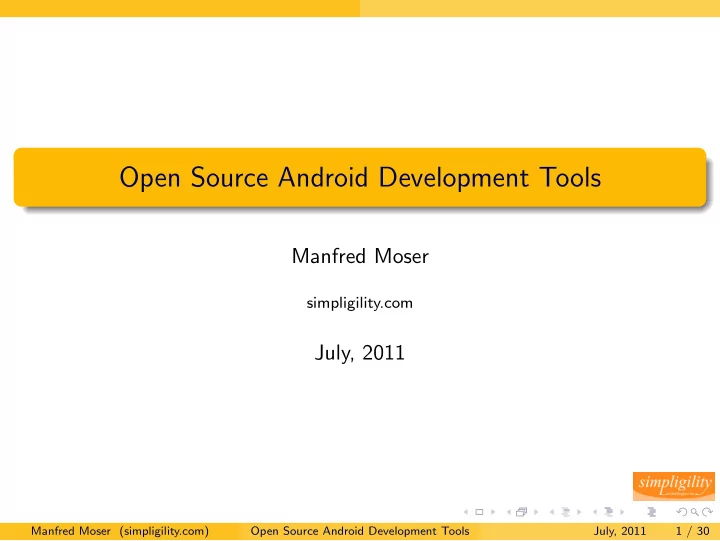 Open Source Android Development Tools

Manfred Moser

simpligility.com

July, 2011

simpligility

Manfred Moser (simpligility.com) Open Source Android Development Tools July, 2011 1 / 30